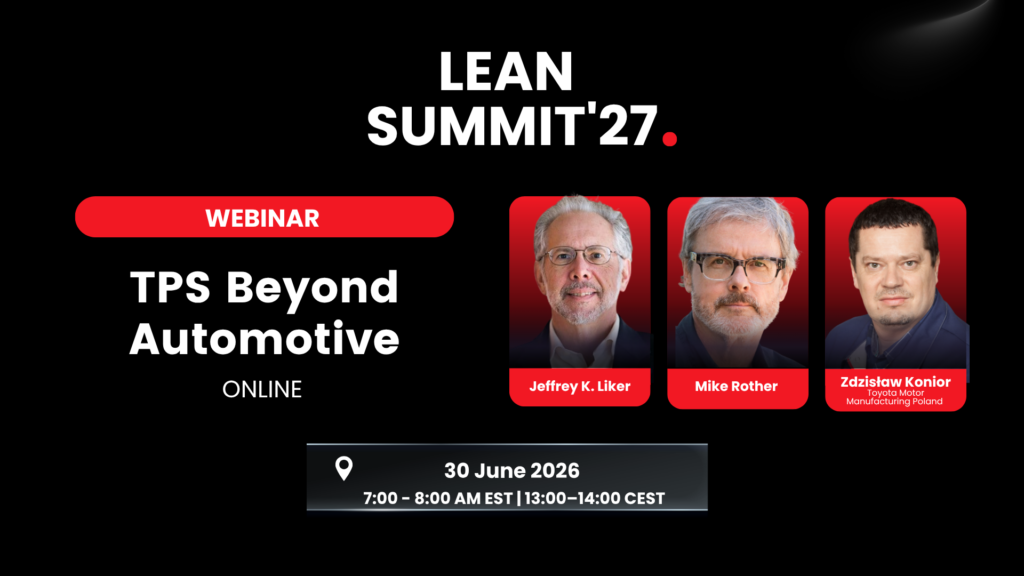 LEAN SUMMIT'27.

WEBINAR

TPS Beyond Automotive

ONLINE

Jeffrey K. Liker

Mike Rother

Zdzisław Konior
Toyota Motor Manufacturing Poland

30 June 2026
7:00 - 8:00 AM EST | 13:00–14:00 CEST